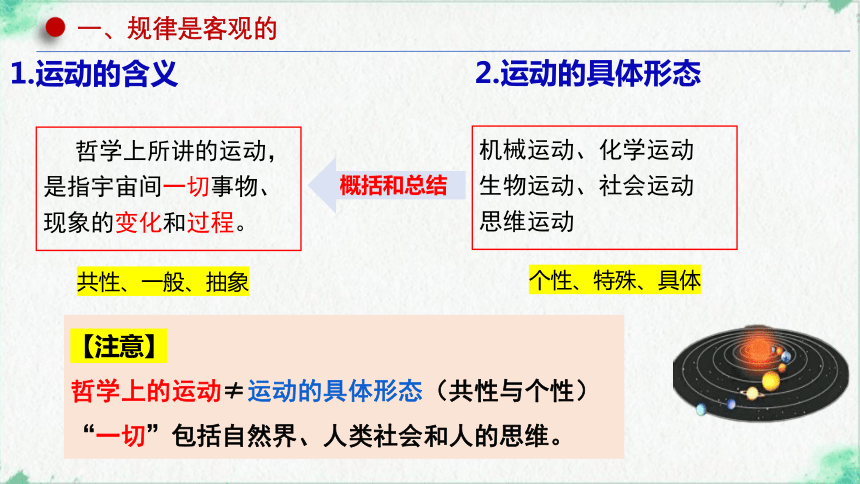 一、规律是客观的

1.运动的含义

哲学上所讲的运动，是指宇宙间一切事物、现象的变化和过程。

共性、一般、抽象

概括和总结

2.运动的具体形态

机械运动、化学运动
生物运动、社会运动
思维运动

个性、特殊、具体

【注意】

哲学上的运动≠运动的具体形态（共性与个性）

“一切”包括自然界、人类社会和人的思维。